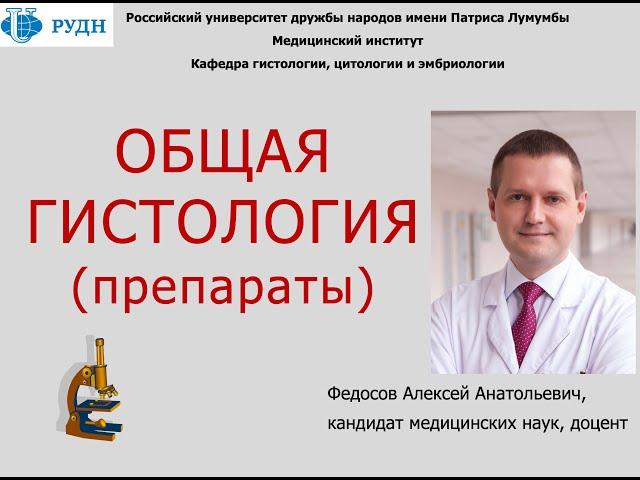 РУДН

Российский университет дружбы народов имени Патриса Лумумбы

Медицинский институт

Кафедра гистологии, цитологии и эмбриологии

ОБЩАЯ ГИСТОЛОГИЯ (препараты)

Федосов Алексей Анатольевич, кандидат медицинских наук, доцент